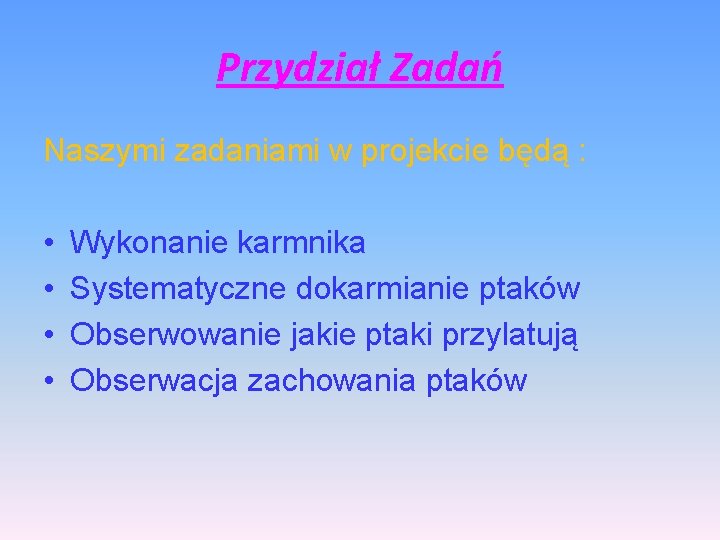 Przydział Zadań

Naszymi zadaniami w projekcie będą :

• Wykonanie karmnika
• Systematyczne dokarmianie ptaków
• Obserwowanie jakie ptaki przylatują
• Obserwacja zachowania ptaków